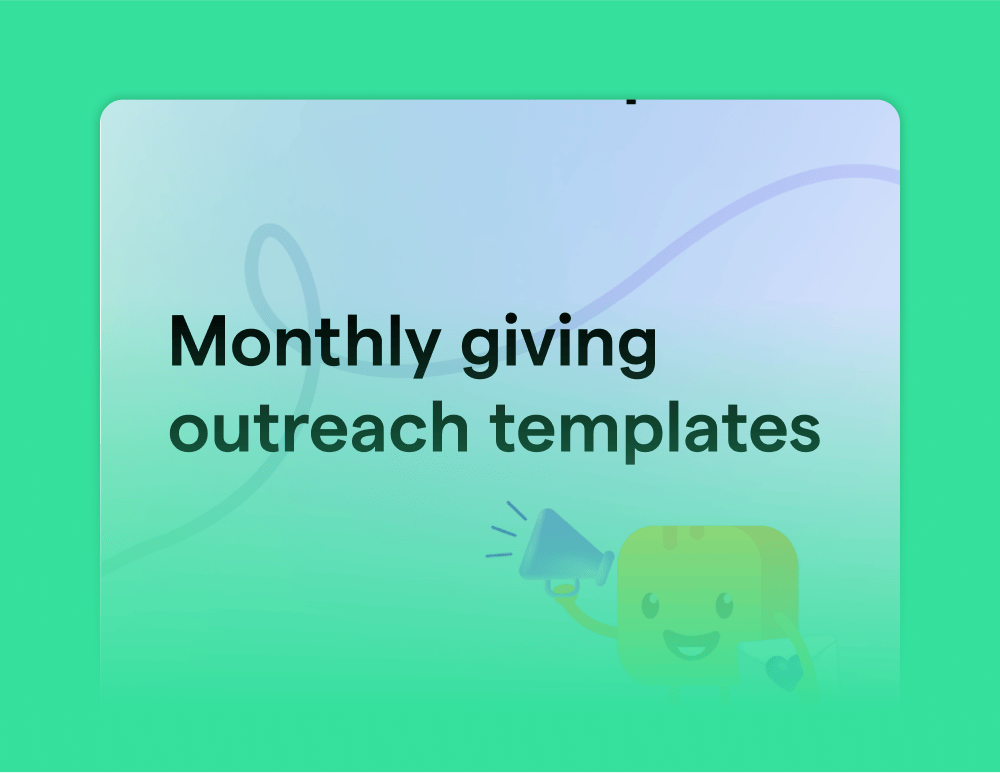 Monthly giving
outreach templates